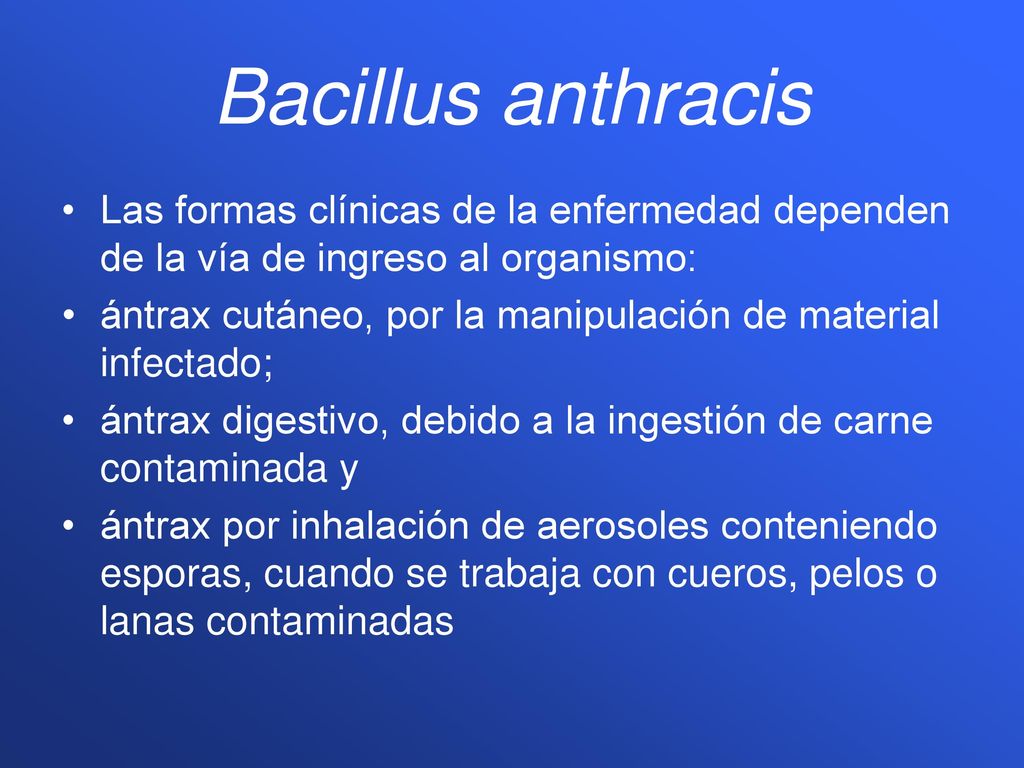 Bacillus anthracis

• Las formas clínicas de la enfermedad dependen de la vía de ingreso al organismo:
• ántrax cutáneo, por la manipulación de material infectado;
• ántrax digestivo, debido a la ingestión de carne contaminada y
• ántrax por inhalación de aerosoles conteniendo esporas, cuando se trabaja con cueros, pelos o lanas contaminadas